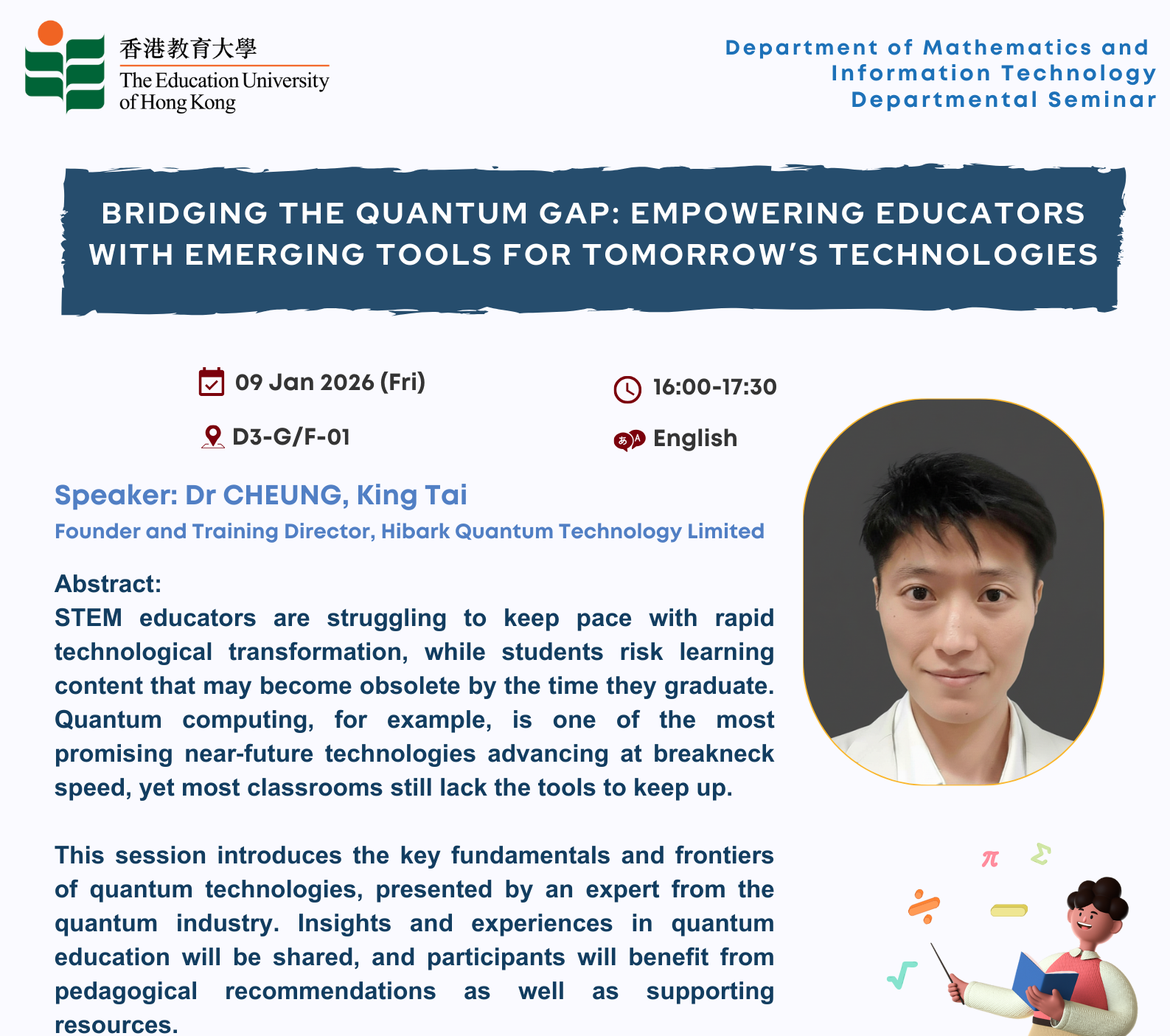 香港教育大學
The Education University of Hong Kong

Department of Mathematics and Information Technology Departmental Seminar

BRIDGING THE QUANTUM GAP: EMPOWERING EDUCATORS WITH EMERGING TOOLS FOR TOMORROW'S TECHNOLOGIES

09 Jan 2026 (Fri)

16:00-17:30

D3-G/F-01

English

Speaker: Dr CHEUNG, King Tai
Founder and Training Director, Hibark Quantum Technology Limited

Abstract:
STEM educators are struggling to keep pace with rapid technological transformation, while students risk learning content that may become obsolete by the time they graduate. Quantum computing, for example, is one of the most promising near-future technologies advancing at breakneck speed, yet most classrooms still lack the tools to keep up.

This session introduces the key fundamentals and frontiers of quantum technologies, presented by an expert from the quantum industry. Insights and experiences in quantum education will be shared, and participants will benefit from pedagogical recommendations as well as supporting resources.